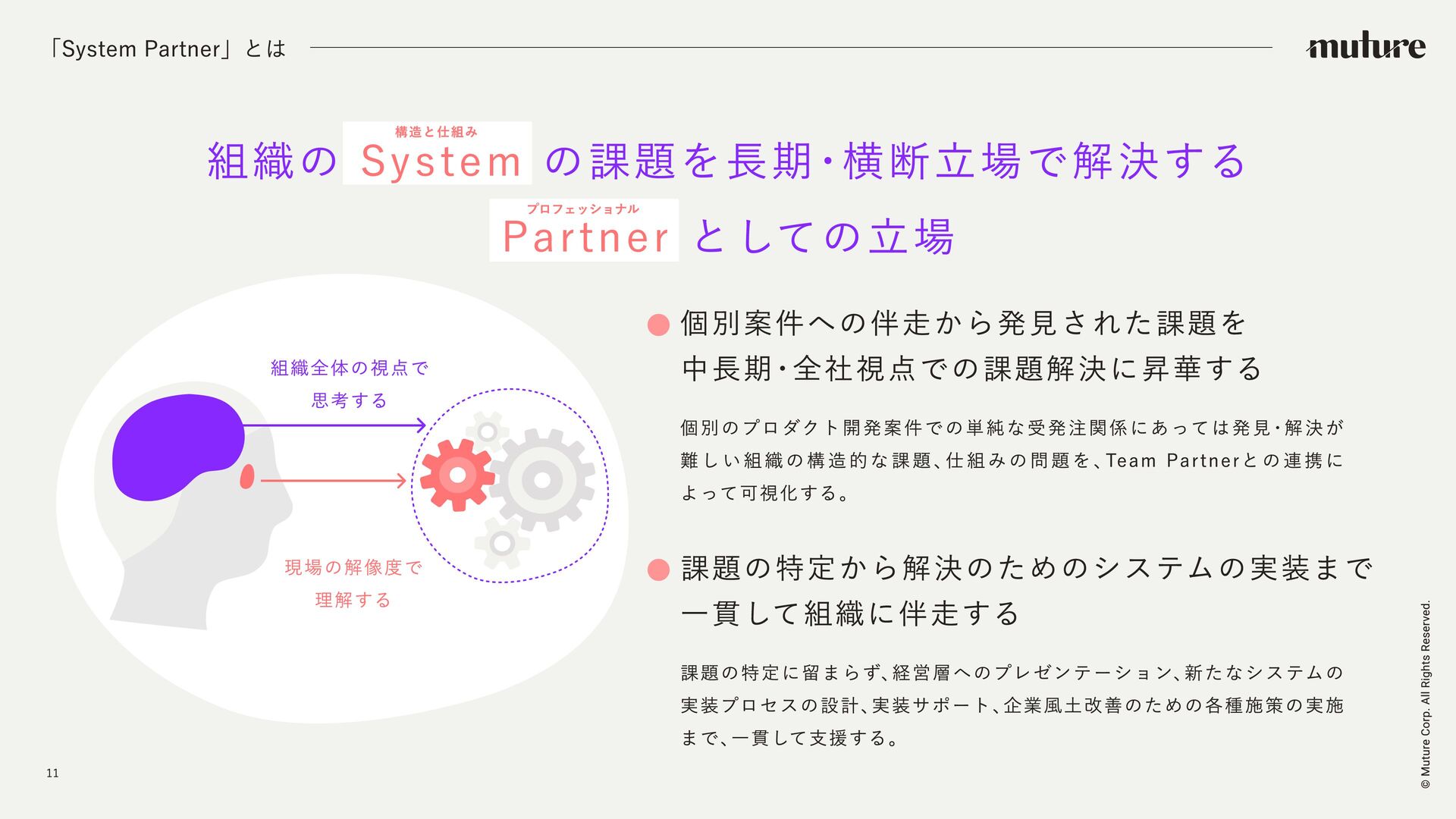 「System Partner」とは

muture

構造と仕組み
組織の System の課題を長期･横断立場で解決する

プロフェッショナル
Partner としての立場

組織全体の視点で
思考する

現場の解像度で
理解する

個別案件への伴走から発見された課題を
中長期･全社視点での課題解決に昇華する

個別のプロダクト開発案件での単純な受発注関係にあっては発見･解決が難しい組織の構造的な課題、仕組みの問題を、Team Partnerとの連携によって可視化する。

課題の特定から解決のためのシステムの実装まで
一貫して組織に伴走する

課題の特定に留まらず、経営層へのプレゼンテーション、新たなシステムの実装プロセスの設計、実装サポート、企業風土改善のための各種施策の実施まで、一貫して支援する。

11

© Muture Corp. All Rights Reserved.